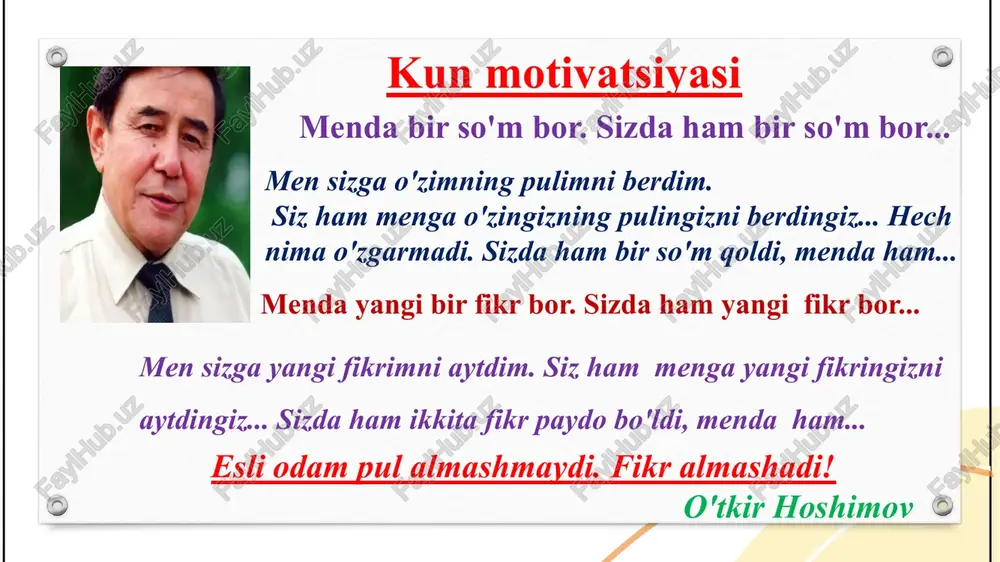 Kun motivatsiyasi

Menda bir so'm bor. Sizda ham bir so'm bor...

Men sizga o'zimning pulimni berdim. Siz ham menga o'zingizning pulingizni berdingiz... Hech nima o'zgarmadi. Sizda ham bir so'm qoldi, menda ham...

Menda yangi bir fikr bor. Sizda ham yangi fikr bor...

Men sizga yangi fikrimni aytdim. Siz ham menga yangi fikringizni aytdingiz... Sizda ham ikkita fikr paydo bo'ldi, menda ham...

Esli odam pul almashmaydi. Fikr almashadi!

O'tkir Hoshimov

FaylHub.uz